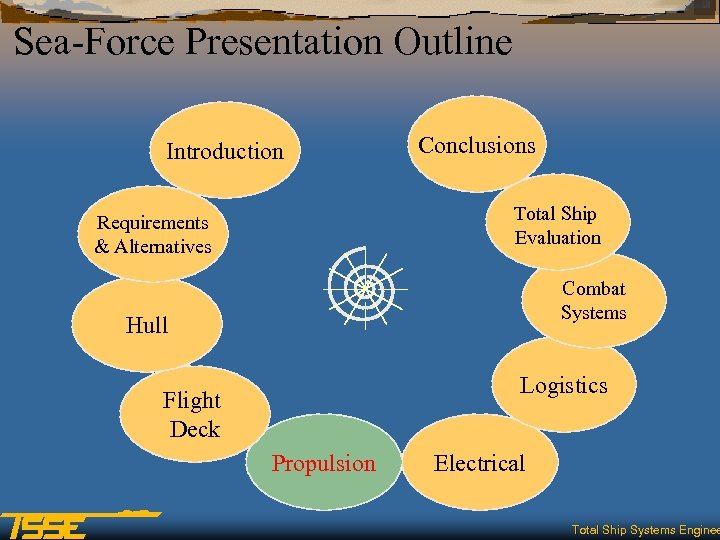 Sea-Force Presentation Outline

Introduction

Requirements & Alternatives

Hull

Flight Deck

Propulsion

Electrical

Logistics

Combat Systems

Total Ship Evaluation

Conclusions

TSSE

Total Ship Systems Enginee